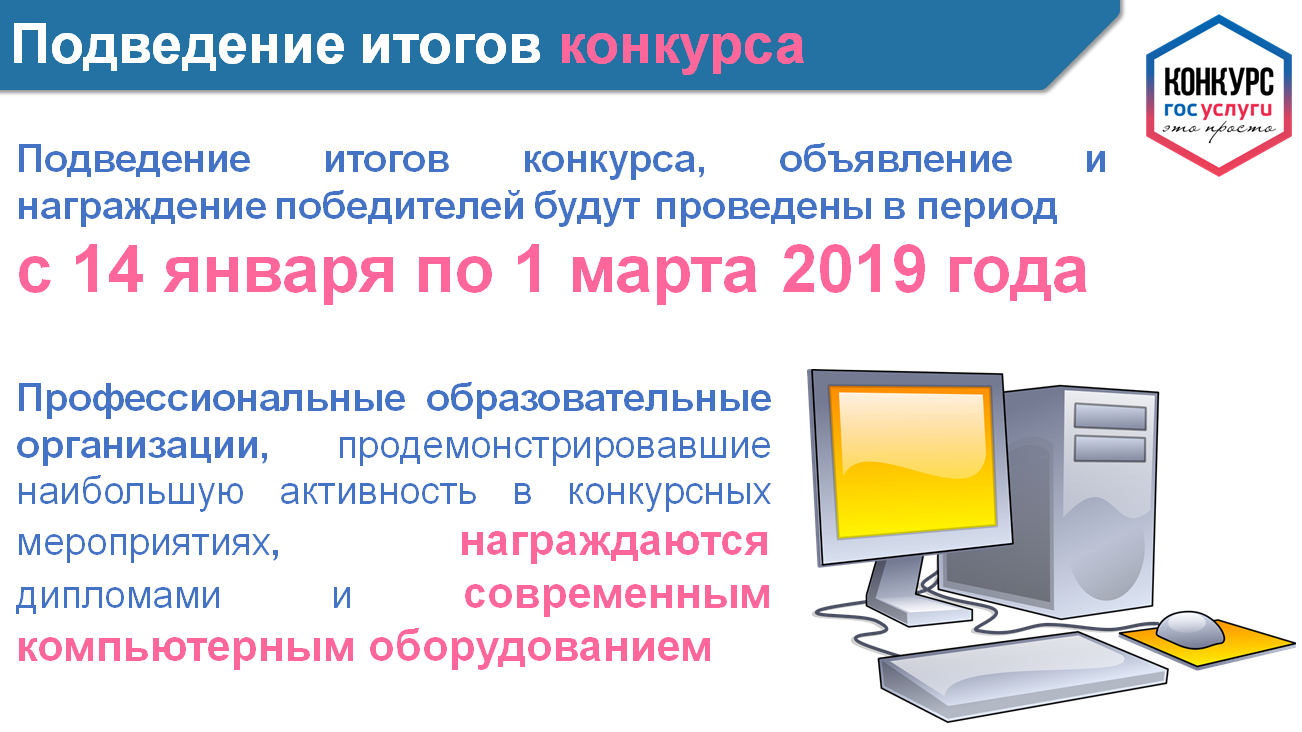 Подведение итогов конкурса

КОНКУРС госуслуги это просто

Подведение итогов конкурса, объявление и награждение победителей будут проведены в период с 14 января по 1 марта 2019 года

Профессиональные образовательные организации, продемонстрировавшие наибольшую активность в конкурсных мероприятиях, награждаются дипломами и современным компьютерным оборудованием